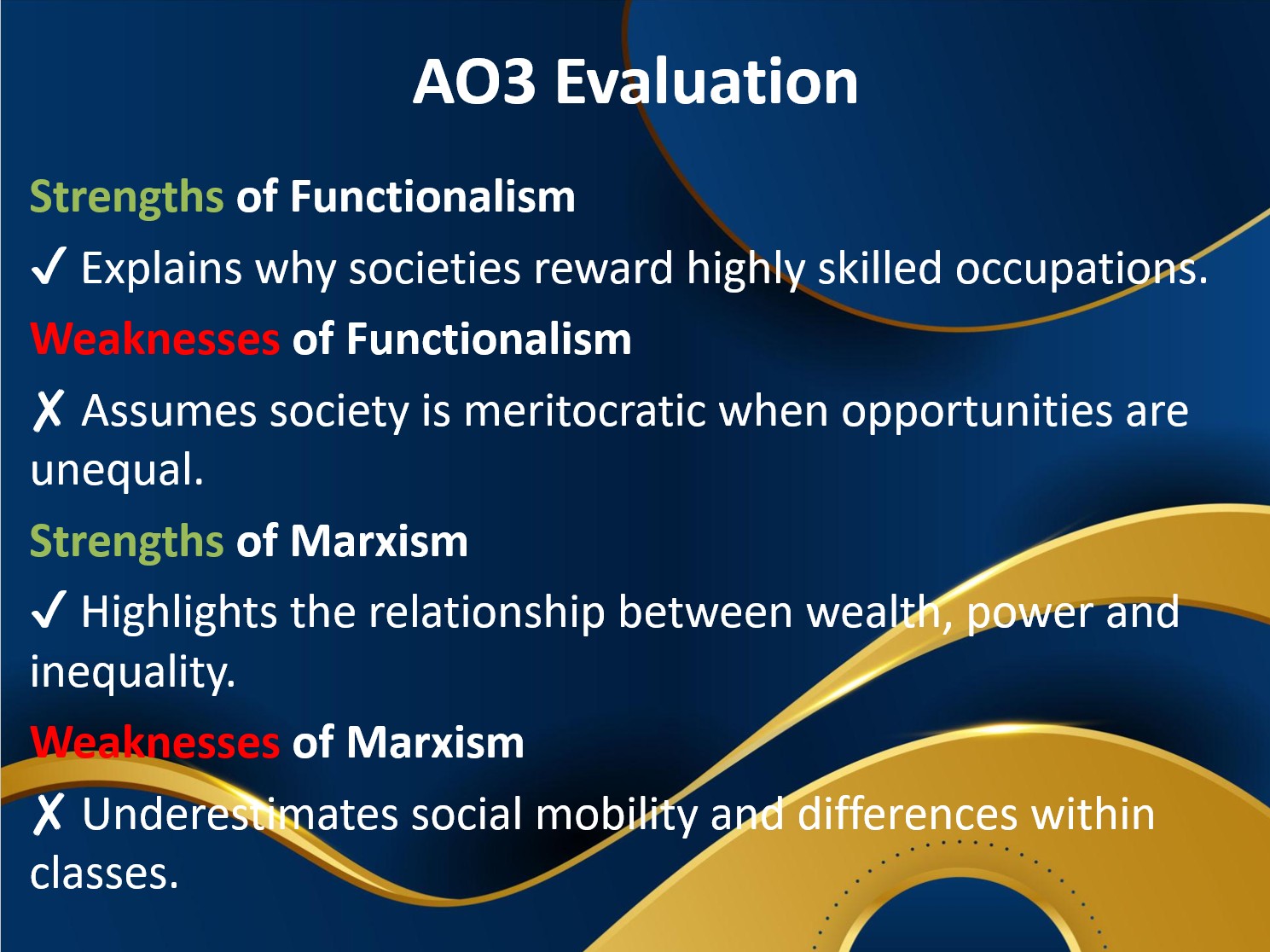 AO3 Evaluation

Strengths of Functionalism

✓ Explains why societies reward highly skilled occupations.

Weaknesses of Functionalism

✗ Assumes society is meritocratic when opportunities are unequal.

Strengths of Marxism

✓ Highlights the relationship between wealth, power and inequality.

Weaknesses of Marxism

✗ Underestimates social mobility and differences within classes.